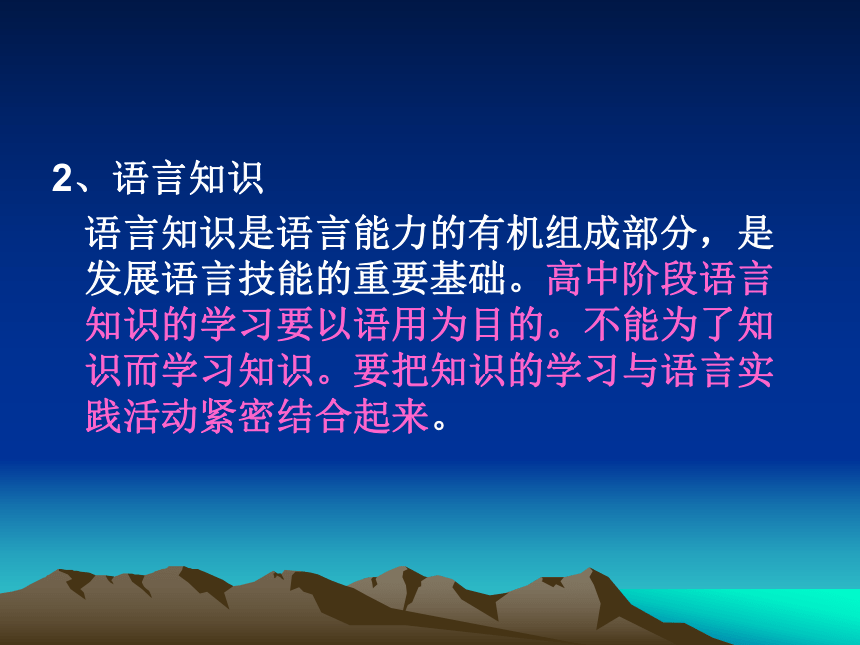 2、语言知识

语言知识是语言能力的有机组成部分，是发展语言技能的重要基础。高中阶段语言知识的学习要以语用为目的。不能为了知识而学习知识。要把知识的学习与语言实践活动紧密结合起来。